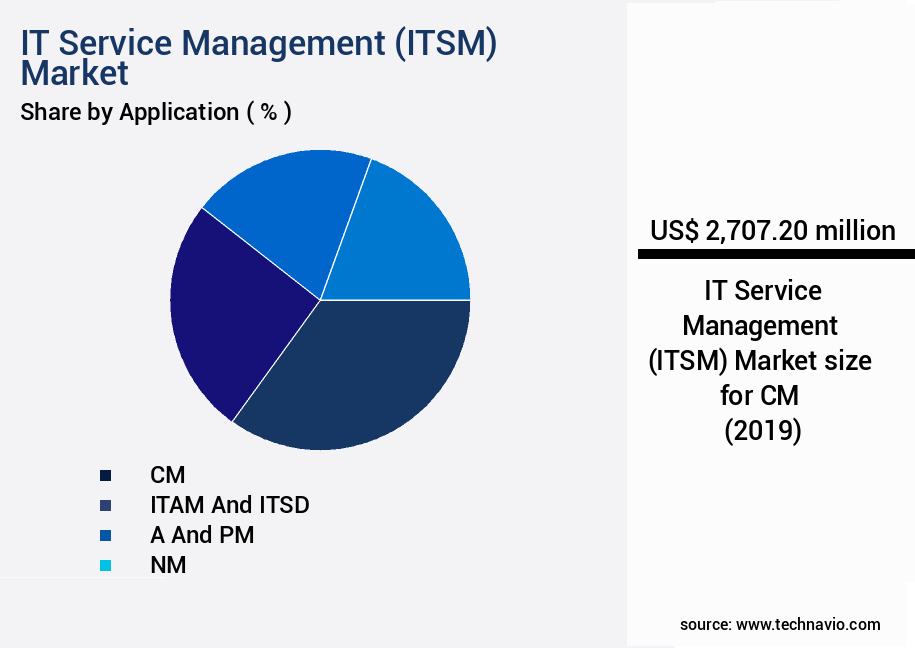 IT Service Management (ITSM) Market
Share by Application ( % )

CM
ITAM And ITSD
A And PM
NM

US$ 2,707.20 million

IT Service Management (ITSM) Market size for CM (2019)

source: www.technavio.com